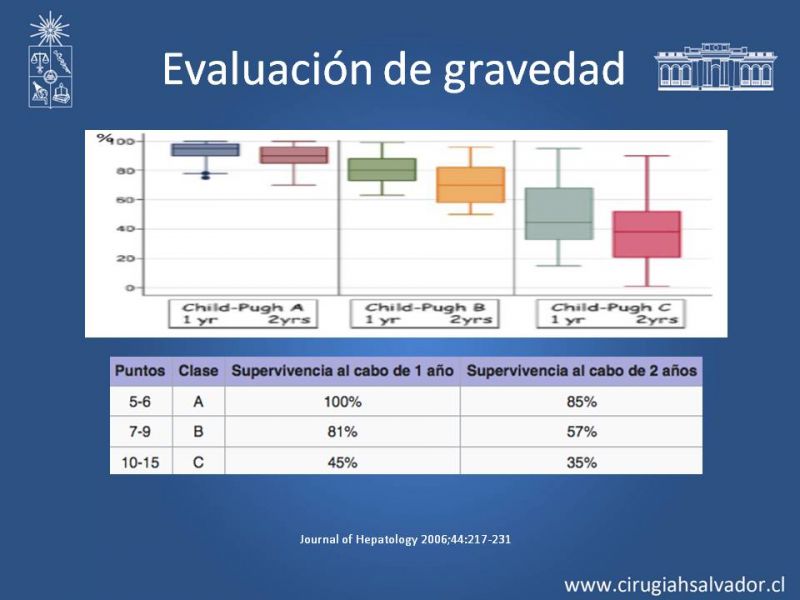 Evaluación de gravedad

%
100
80
60
40
20
0

Child-Pugh A
1 yr 2yrs

Child-Pugh B
1 yr 2yrs

Child-Pugh C
1 yr 2yrs

| Puntos | Clase | Supervivencia al cabo de 1 año | Supervivencia al cabo de 2 años |
|---|---|---|---|
| 5-6 | A | 100% | 85% |
| 7-9 | B | 81% | 57% |
| 10-15 | C | 45% | 35% |

Journal of Hepatology 2006;44:217-231

www.cirugiahsalvador.cl